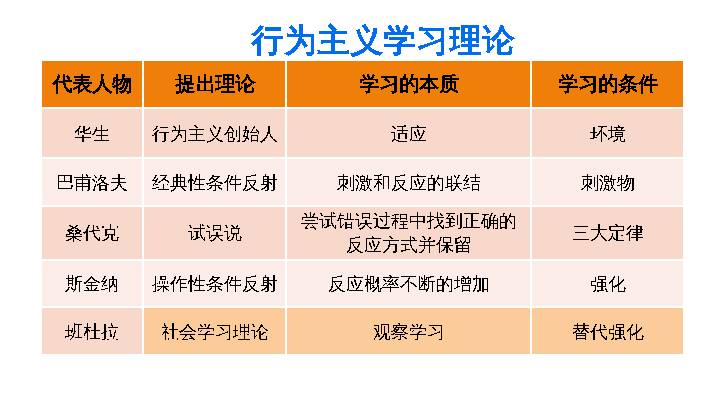 行为主义学习理论

| 代表人物 | 提出理论 | 学习的本质 | 学习的条件 |
|---|---|---|---|
| 华生 | 行为主义创始人 | 适应 | 环境 |
| 巴甫洛夫 | 经典性条件反射 | 刺激和反应的联结 | 刺激物 |
| 桑代克 | 试误说 | 尝试错误过程中找到正确的反应方式并保留 | 三大定律 |
| 斯金纳 | 操作性条件反射 | 反应概率不断的增加 | 强化 |
| 班杜拉 | 社会学习理论 | 观察学习 | 替代强化 |